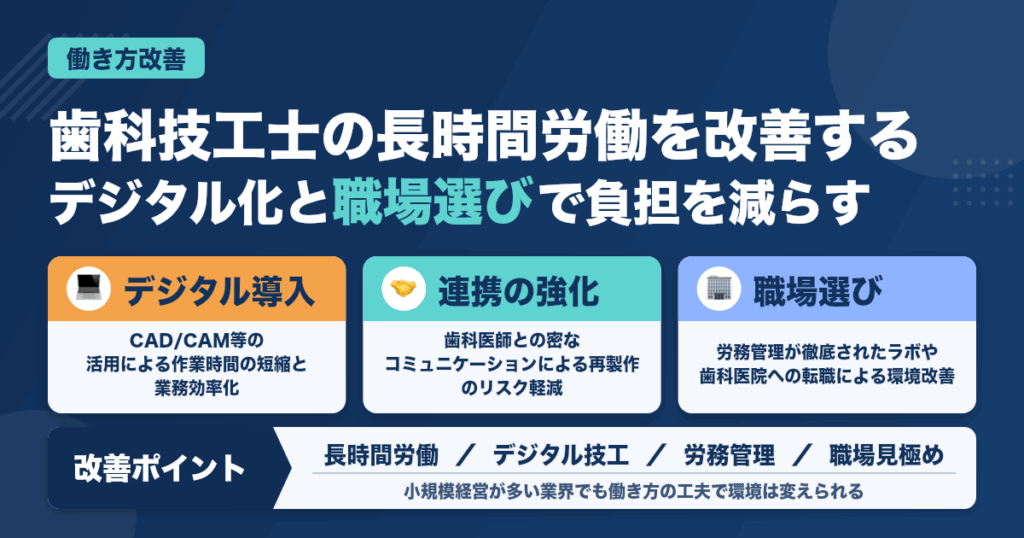 働き方改善

歯科技工士の長時間労働を改善する
デジタル化と職場選びで負担を減らす

デジタル導入

CAD/CAM等の活用による作業時間の短縮と業務効率化

連携の強化

歯科医師との密なコミュニケーションによる再製作のリスク軽減

職場選び

労務管理が徹底されたラボや歯科医院への転職による環境改善

改善ポイント

長時間労働 / デジタル技工 / 労務管理 / 職場見極め

小規模経営が多い業界でも働き方の工夫で環境は変えられる